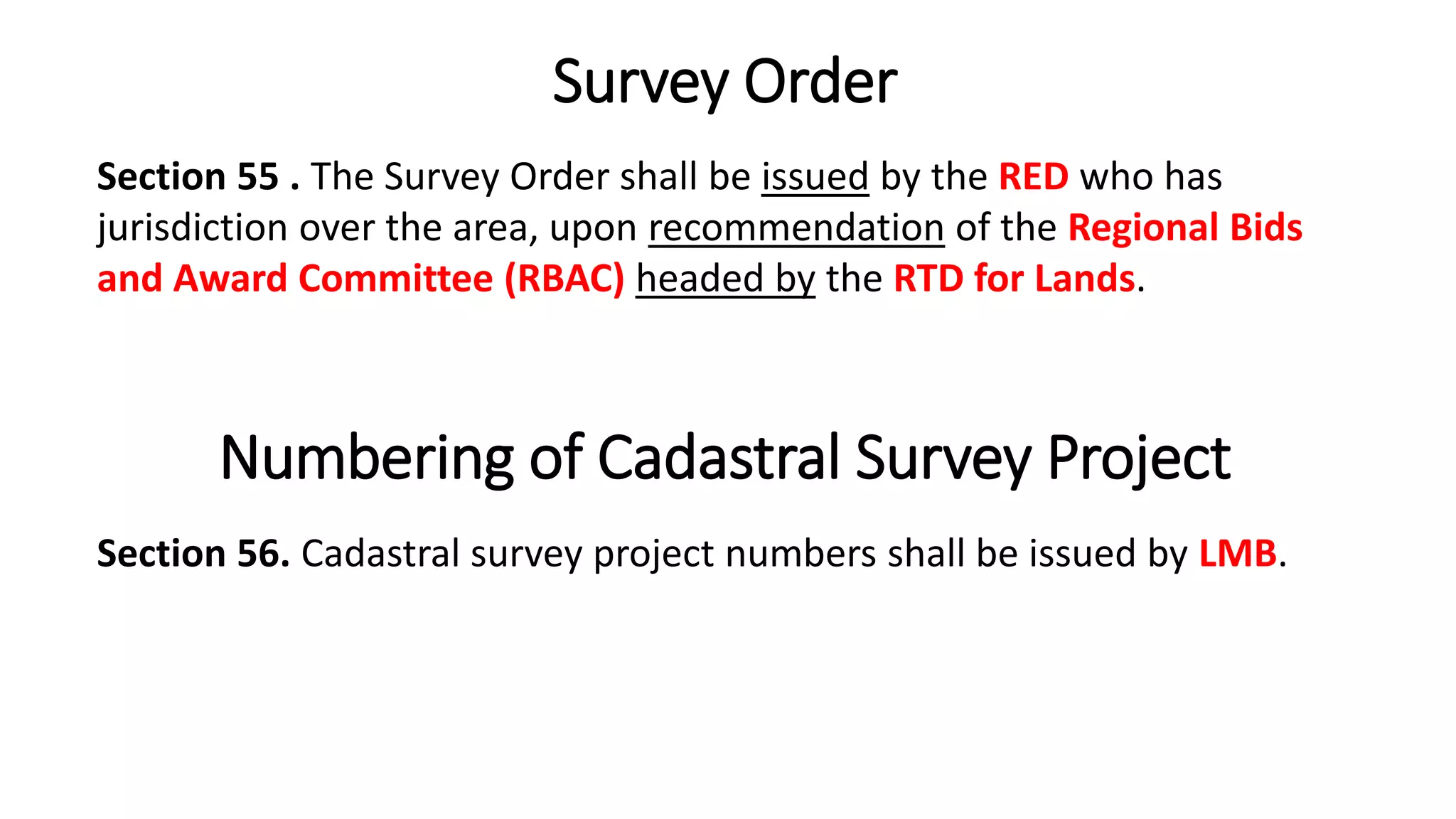 Survey Order

Section 55 . The Survey Order shall be issued by the RED who has jurisdiction over the area, upon recommendation of the Regional Bids and Award Committee (RBAC) headed by the RTD for Lands.

Numbering of Cadastral Survey Project

Section 56. Cadastral survey project numbers shall be issued by LMB.